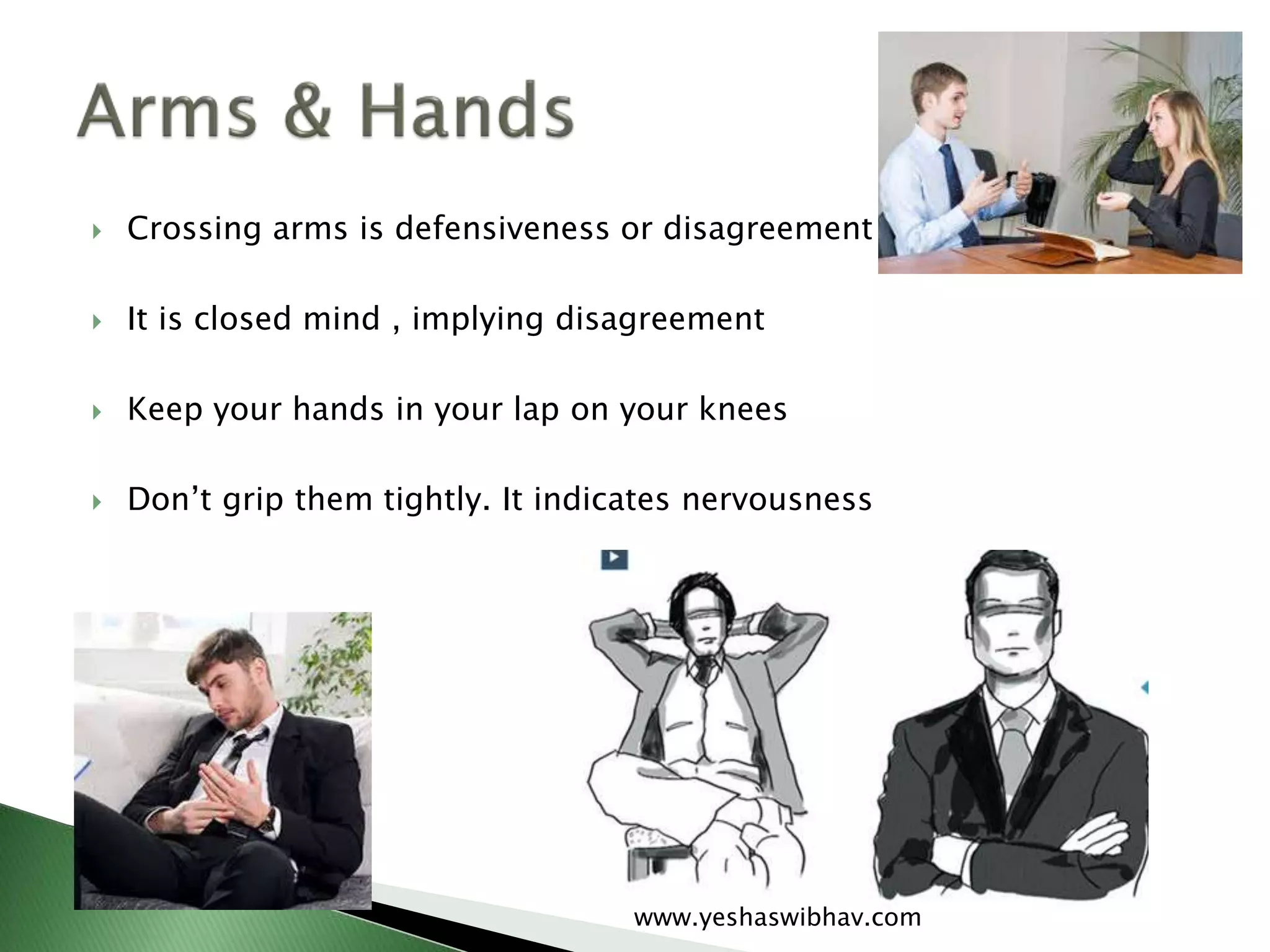 Arms & Hands

Crossing arms is defensiveness or disagreement

It is closed mind , implying disagreement

Keep your hands in your lap on your knees

Don’t grip them tightly. It indicates nervousness

www.yeshaswibhav.com